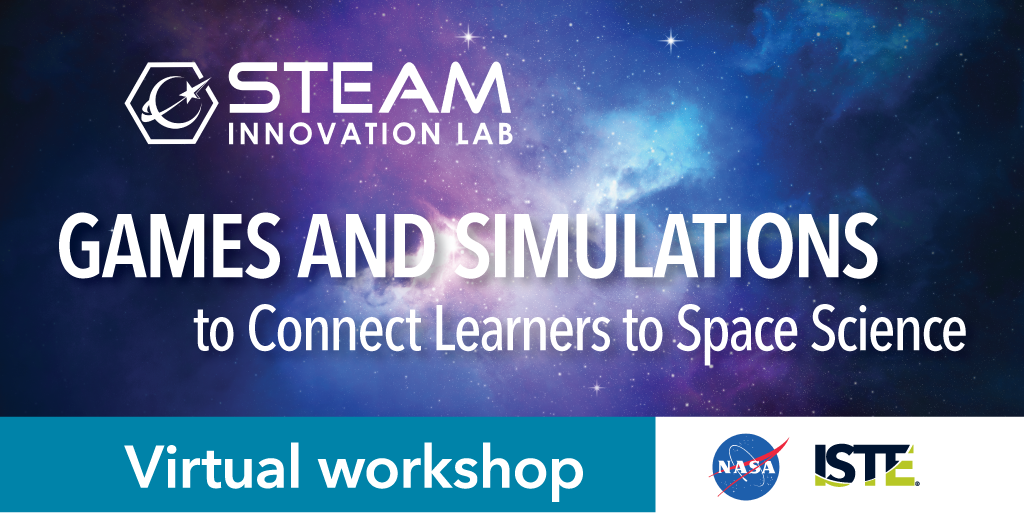 STEAM
INNOVATION LAB

GAMES AND SIMULATIONS
to Connect Learners to Space Science

Virtual workshop

NASA

ISTE